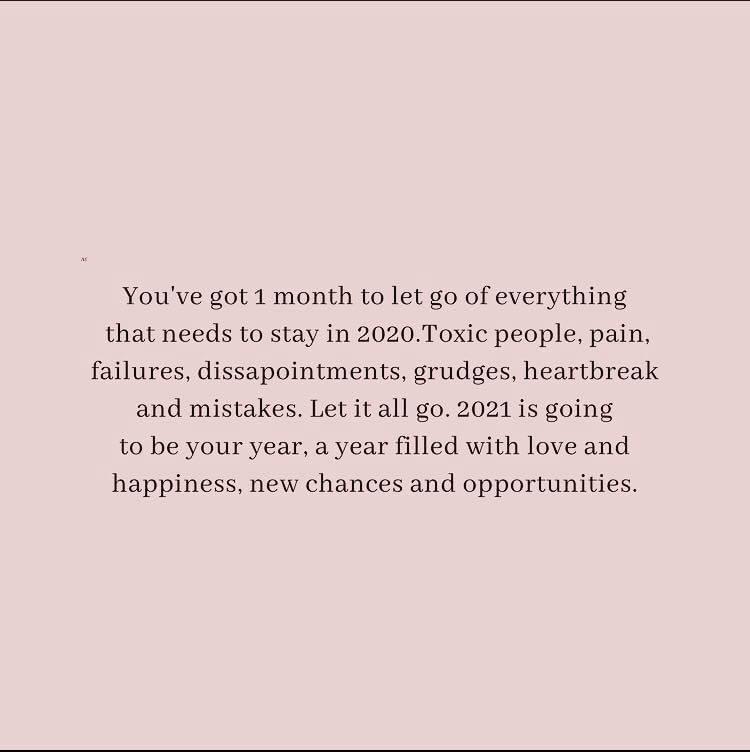 You've got 1 month to let go of everything that needs to stay in 2020.Toxic people, pain, failures, dissapointments, grudges, heartbreak and mistakes. Let it all go. 2021 is going to be your year, a year filled with love and happiness, new chances and opportunities.